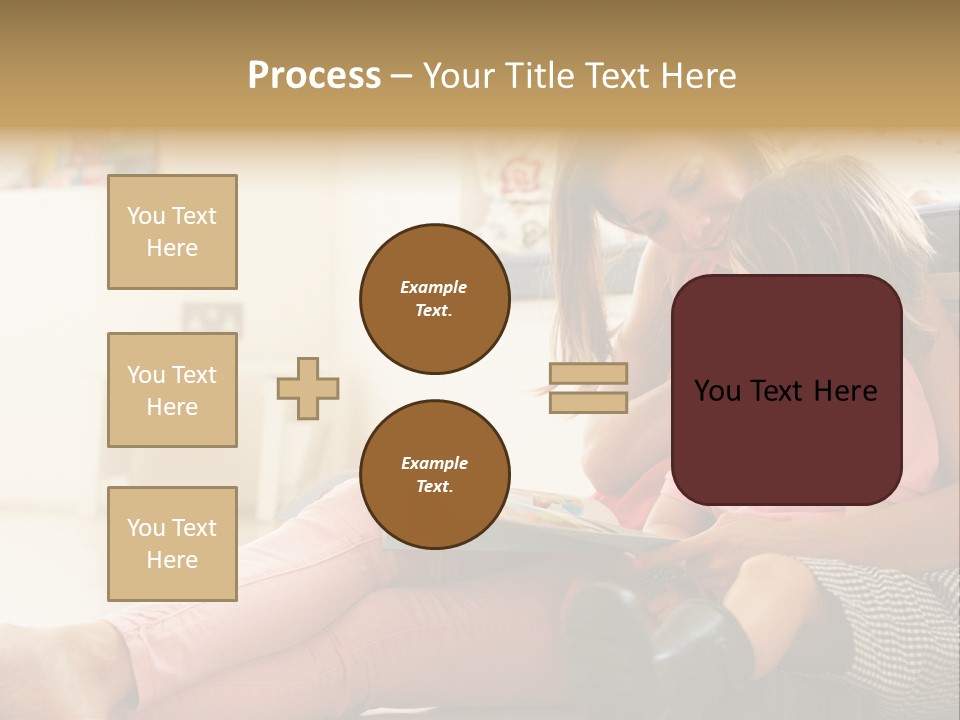 Process – Your Title Text Here

You Text Here

You Text Here

You Text Here

Example Text.

Example Text.

You Text Here